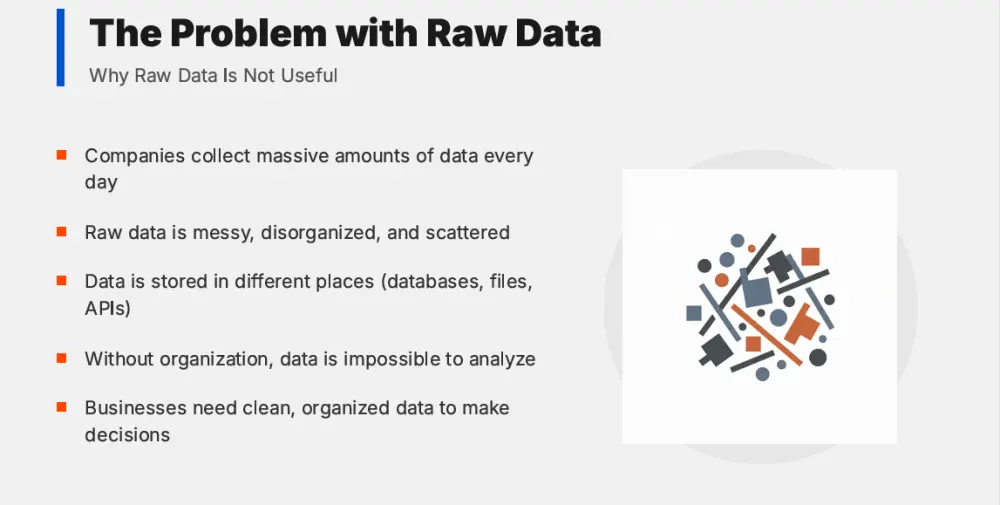 The Problem with Raw Data

Why Raw Data Is Not Useful

- Companies collect massive amounts of data every day
- Raw data is messy, disorganized, and scattered
- Data is stored in different places (databases, files, APIs)
- Without organization, data is impossible to analyze
- Businesses need clean, organized data to make decisions